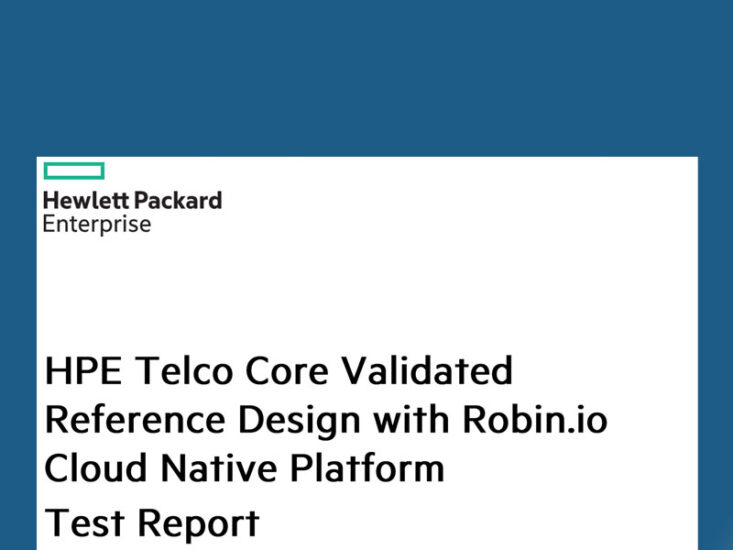 Hewlett Packard
Enterprise

HPE Telco Core Validated Reference Design with Robin.io Cloud Native Platform

Test Report